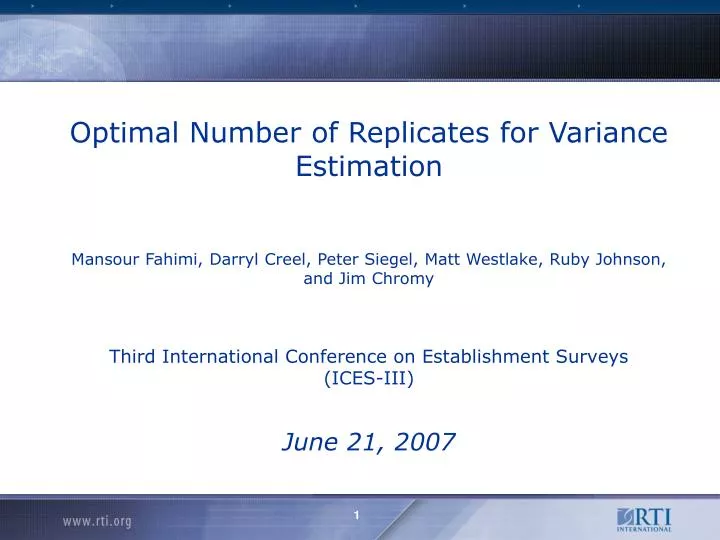 Optimal Number of Replicates for Variance Estimation

Mansour Fahimi, Darryl Creel, Peter Siegel, Matt Westlake, Ruby Johnson, and Jim Chromy

Third International Conference on Establishment Surveys (ICES-III)

June 21, 2007

www.rti.org

1

RTI INTERNATIONAL